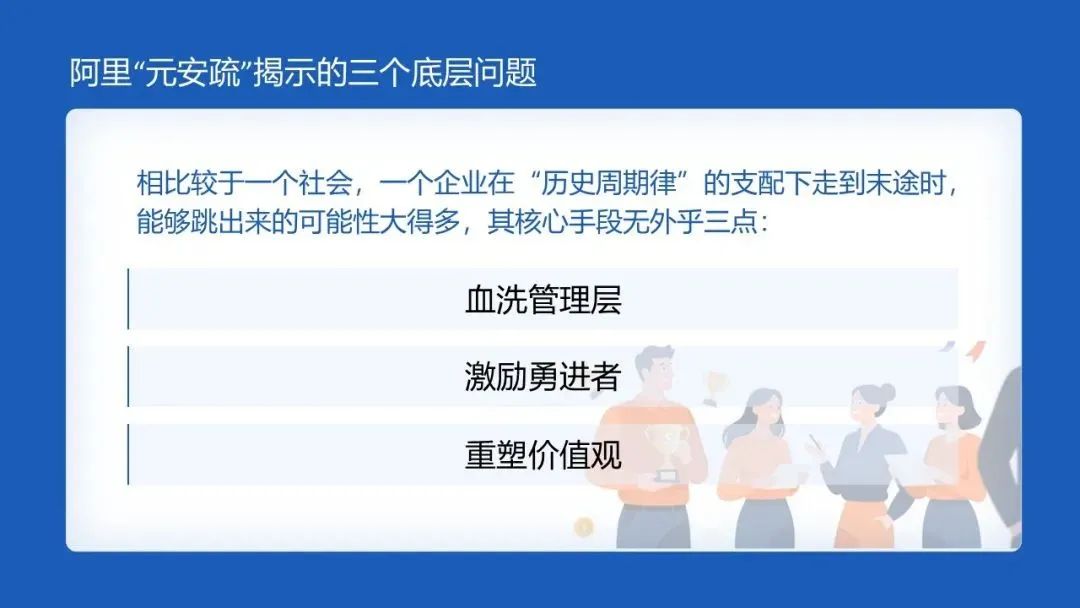 阿里“元安疏”揭示的三个底层问题

相比较于一个社会，一个企业在“历史周期律”的支配下走到末途时，能够跳出来的可能性大得多，其核心手段无外乎三点：

血洗管理层

激励勇进者

重塑价值观